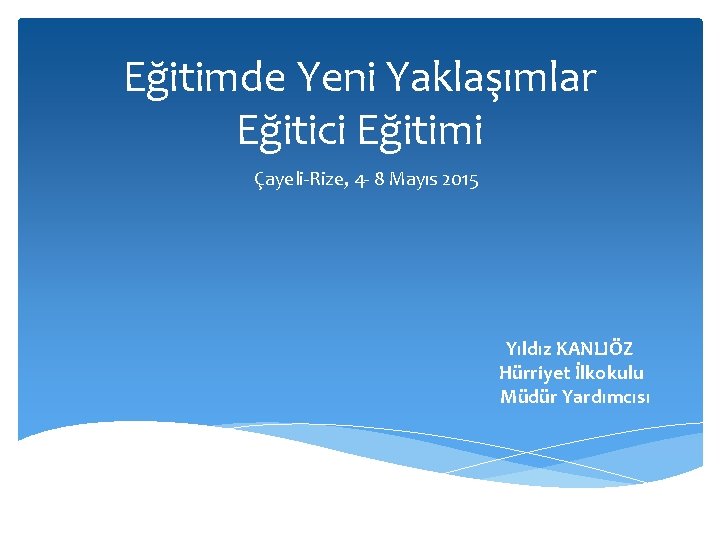 Eğitimde Yeni Yaklaşımlar
Eğitici Eğitimi

Çayeli-Rize, 4- 8 Mayıs 2015

Yıldız KANLIÖZ
Hürriyet İlkokulu
Müdür Yardımcısı